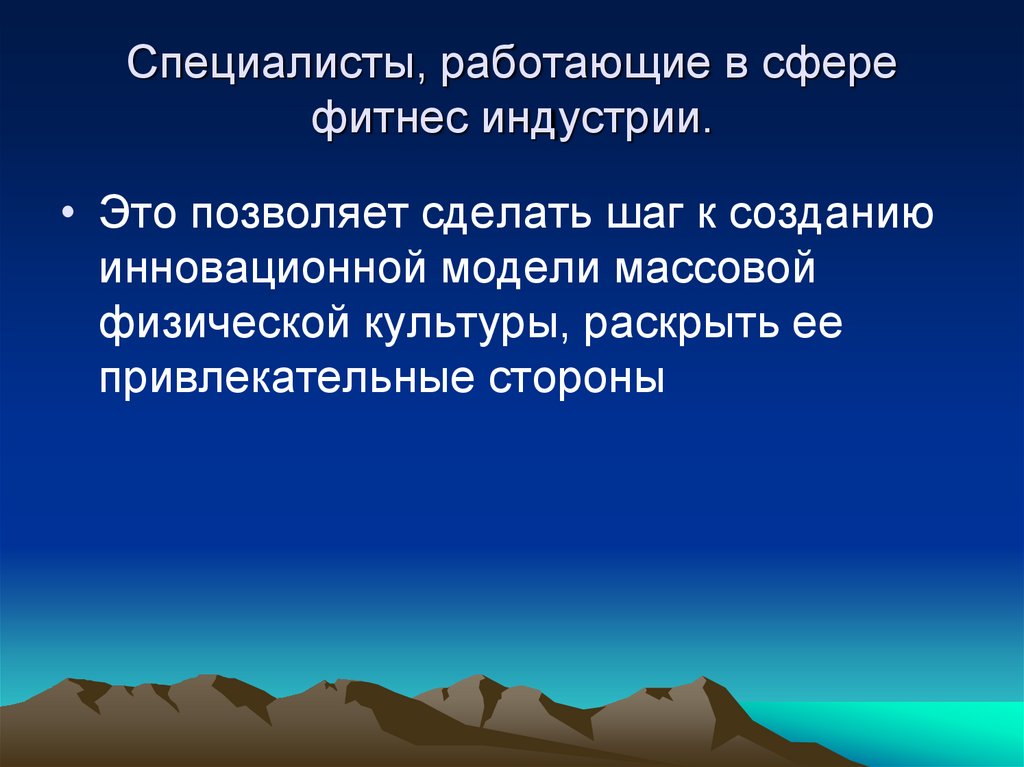 Специалисты, работающие в сфере фитнес индустрии.

• Это позволяет сделать шаг к созданию инновационной модели массовой физической культуры, раскрыть ее привлекательные стороны